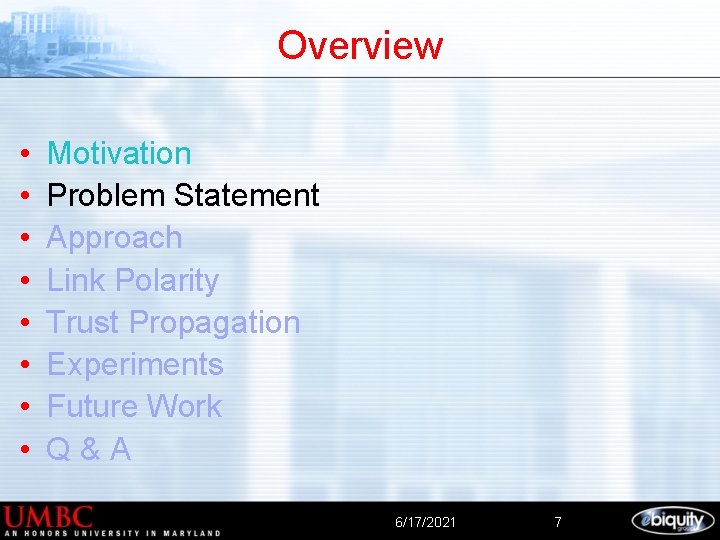 Overview

• Motivation
• Problem Statement
• Approach
• Link Polarity
• Trust Propagation
• Experiments
• Future Work
• Q & A

UMBC
AN HONORS UNIVERSITY IN MARYLAND
6/17/2021
7
ebiquity